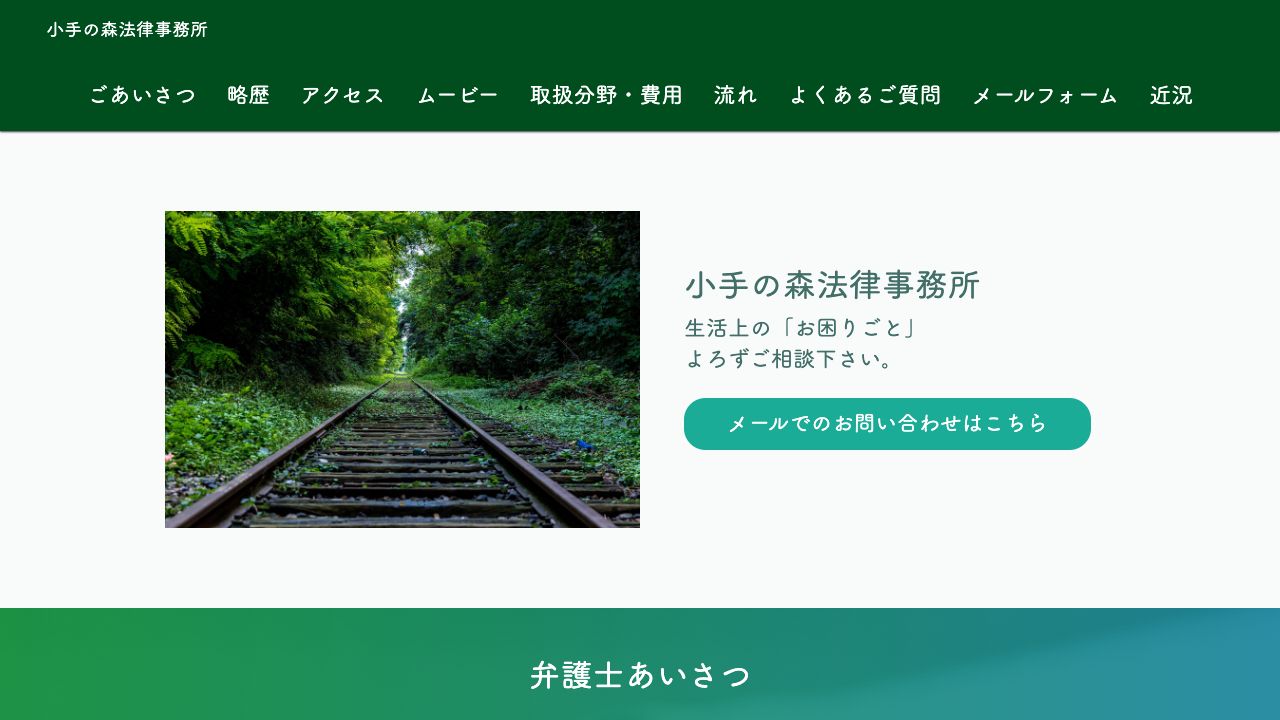 小手の森法律事務所

ごあいさつ　略歴　アクセス　ムービー　取扱分野・費用　流れ　よくあるご質問　メールフォーム　近況

小手の森法律事務所

生活上の「お困りごと」
よろずご相談下さい。

メールでのお問い合わせはこちら

弁護士あいさつ